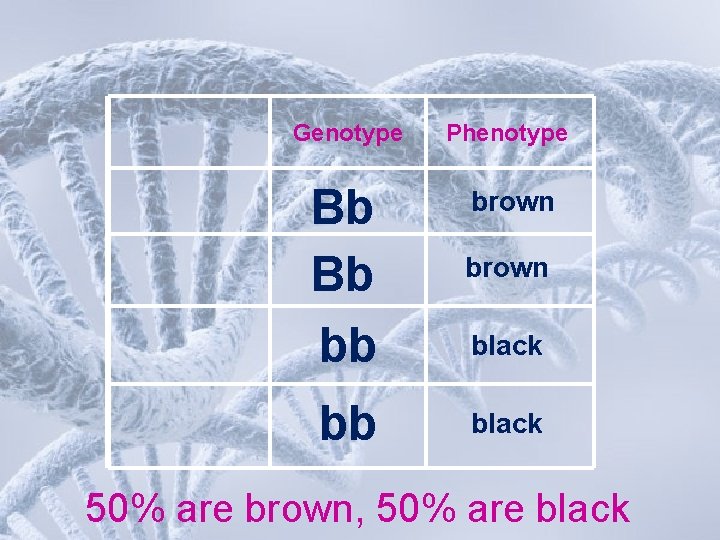 |  | Genotype | Phenotype |
|---|---|---|
|  | Bb | brown |
|  | Bb | brown |
|  | bb | black |
|  | bb | black |

50% are brown, 50% are black